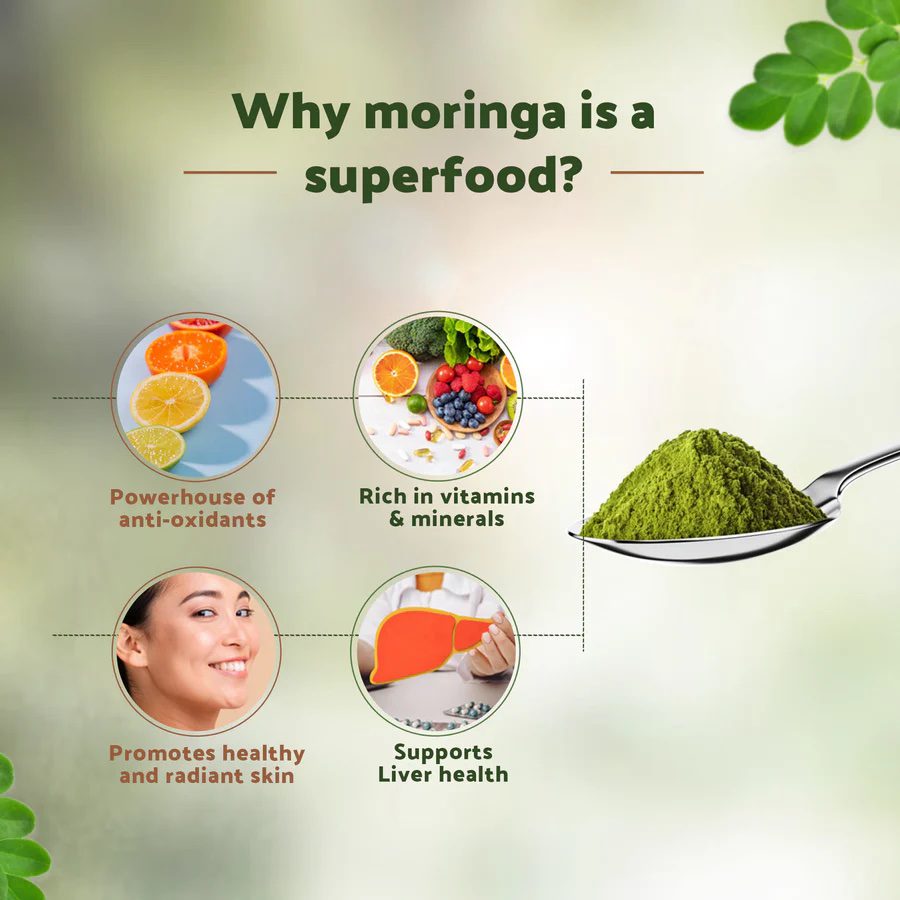 Why moringa is a superfood?

Powerhouse of anti-oxidants

Rich in vitamins & minerals

Promotes healthy and radiant skin

Supports Liver health